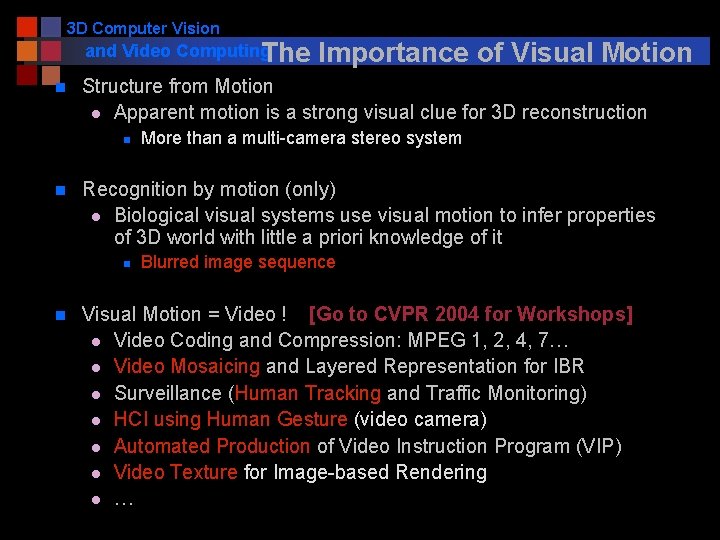 3D Computer Vision
and Video Computing

The Importance of Visual Motion

Structure from Motion
Apparent motion is a strong visual clue for 3D reconstruction
More than a multi-camera stereo system

Recognition by motion (only)
Biological visual systems use visual motion to infer properties of 3D world with little a priori knowledge of it
Blurred image sequence

Visual Motion = Video ! [Go to CVPR 2004 for Workshops]
Video Coding and Compression: MPEG 1, 2, 4, 7…
Video Mosaicing and Layered Representation for IBR
Surveillance (Human Tracking and Traffic Monitoring)
HCI using Human Gesture (video camera)
Automated Production of Video Instruction Program (VIP)
Video Texture for Image-based Rendering
…